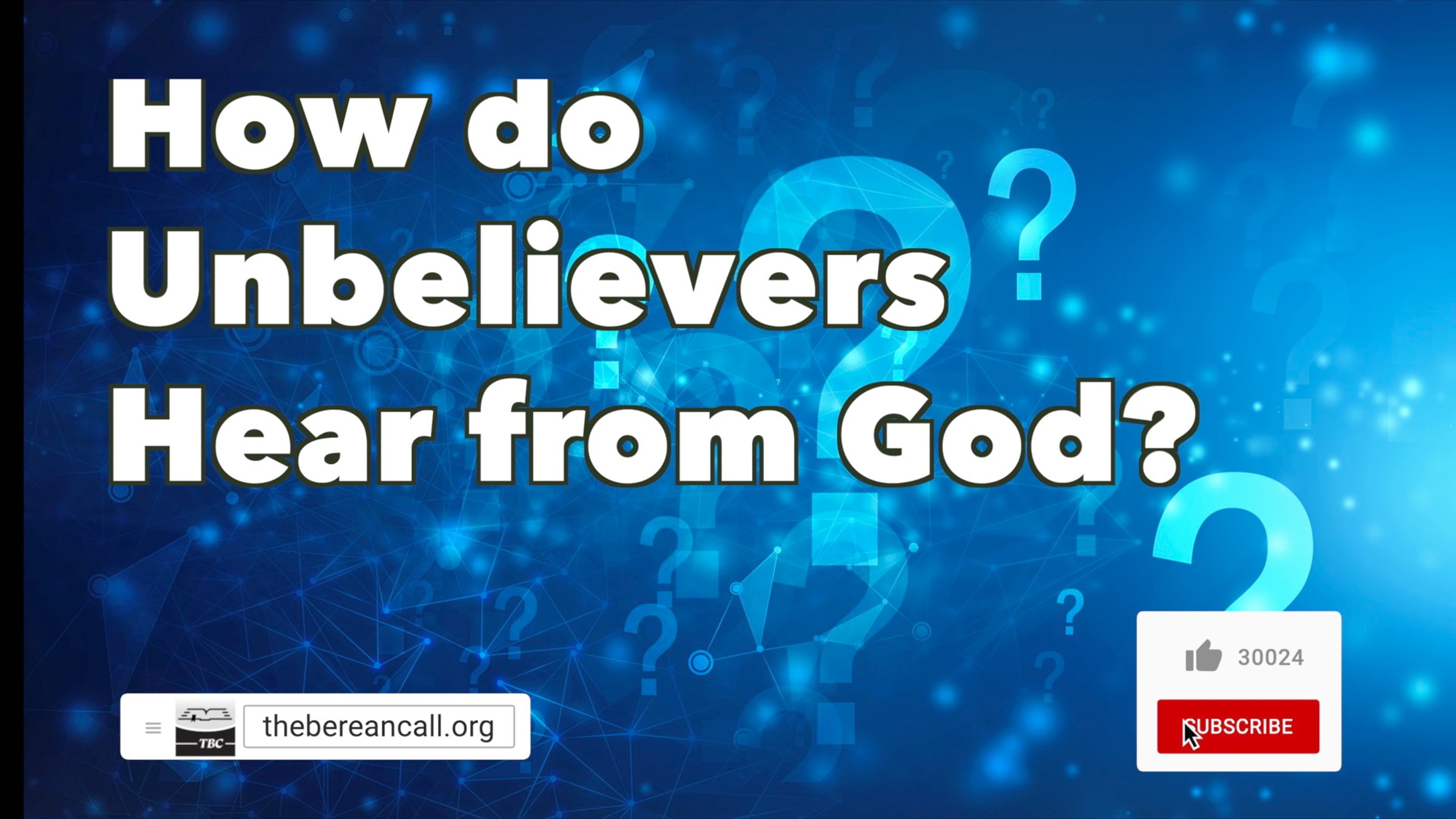 How do Unbelievers Hear from God?

TBC

thebereancall.org

30024

SUBSCRIBE